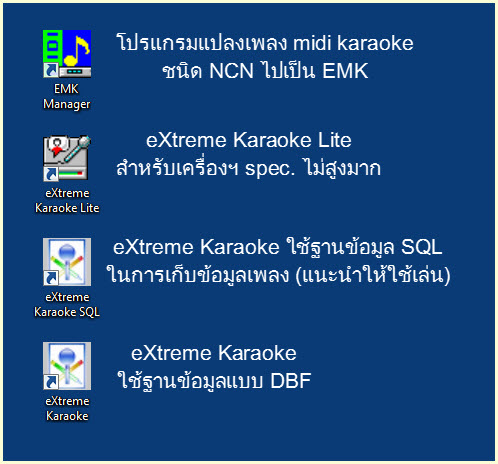 EMK Manager

โปรแกรมแปลงเพลง midi karaoke ชนิด NCN ไปเป็น EMK

eXtreme Karaoke Lite

eXtreme Karaoke Lite สำหรับเครื่องฯ spec. ไม่สูงมาก

eXtreme Karaoke SQL

eXtreme Karaoke ใช้ฐานข้อมูล SQL ในการเก็บข้อมูลเพลง (แนะนำให้ใช้เล่น)

eXtreme Karaoke

eXtreme Karaoke ใช้ฐานข้อมูลแบบ DBF